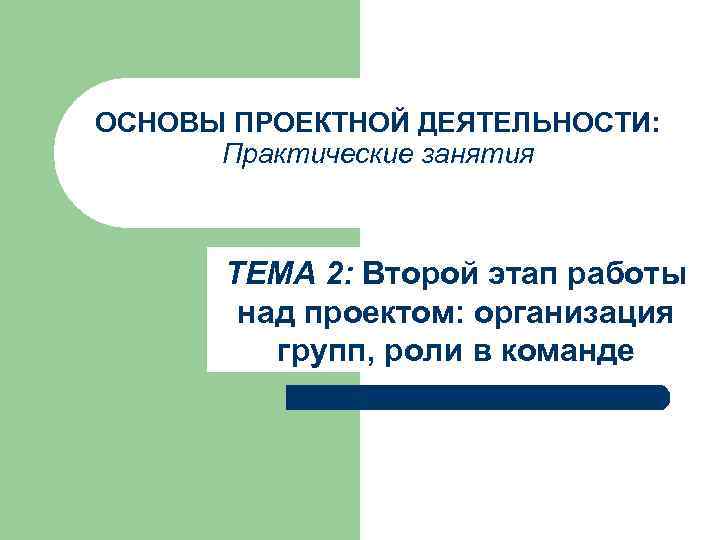 ОСНОВЫ ПРОЕКТНОЙ ДЕЯТЕЛЬНОСТИ:
Практические занятия

ТЕМА 2: Второй этап работы над проектом: организация групп, роли в команде